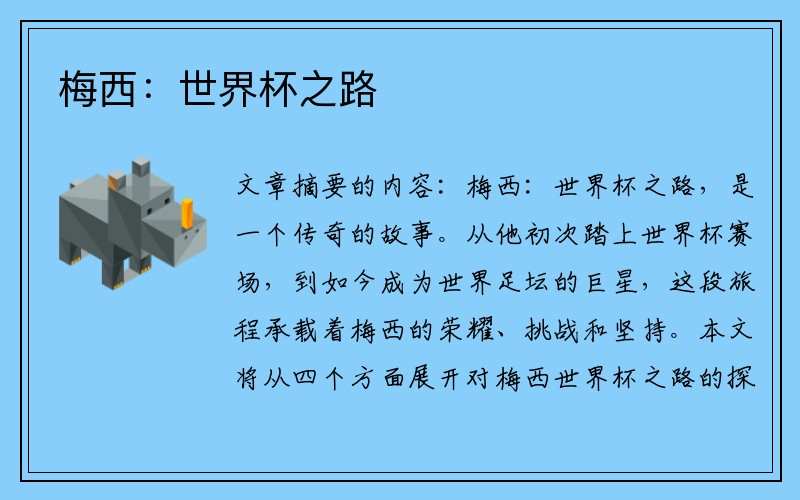 梅西：世界杯之路

文章摘要的内容：梅西：世界杯之路，是一个传奇的故事。从他初次踏上世界杯赛场，到如今成为世界足坛的巨星，这段旅程承载着梅西的荣耀、挑战和坚持。本文将从四个方面展开对梅西世界杯之路的探